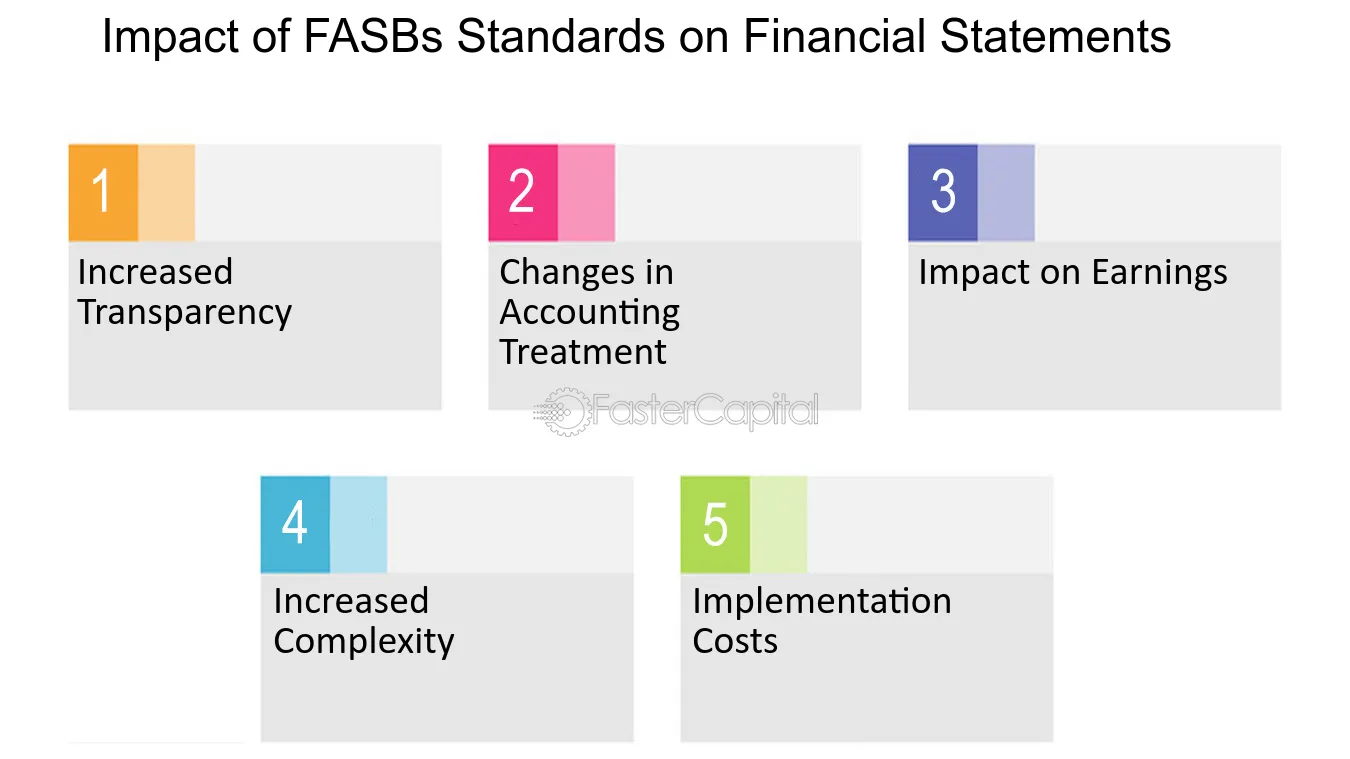 Impact of FASBs Standards on Financial Statements

1

Increased Transparency

2

Changes in Accounting Treatment

3

Impact on Earnings

4

Increased Complexity

5

Implementation Costs

FasterCapital